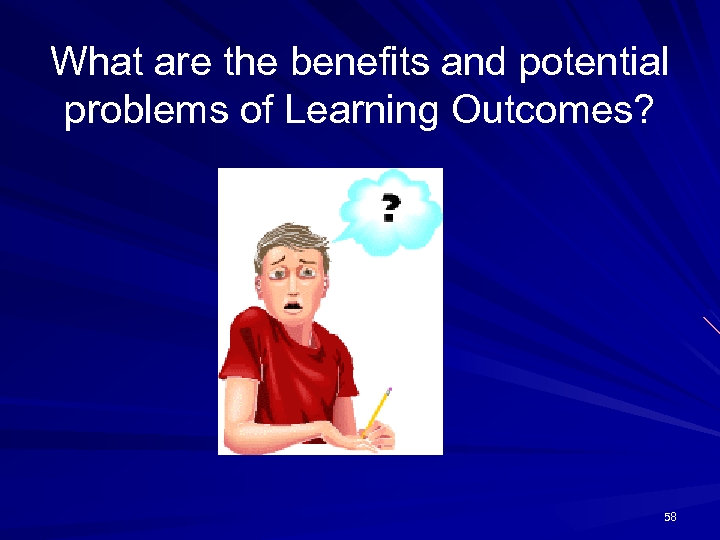 What are the benefits and potential problems of Learning Outcomes?

?

58